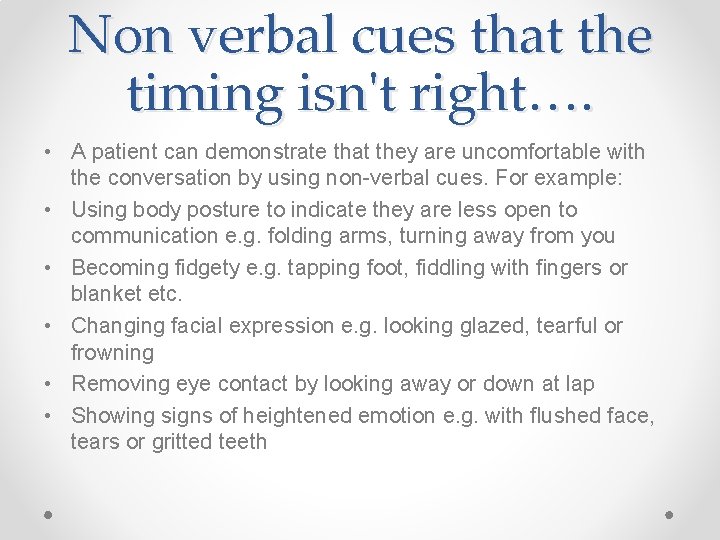 Non verbal cues that the timing isn't right….

• A patient can demonstrate that they are uncomfortable with the conversation by using non-verbal cues. For example:
• Using body posture to indicate they are less open to communication e.g. folding arms, turning away from you
• Becoming fidgety e.g. tapping foot, fiddling with fingers or blanket etc.
• Changing facial expression e.g. looking glazed, tearful or frowning
• Removing eye contact by looking away or down at lap
• Showing signs of heightened emotion e.g. with flushed face, tears or gritted teeth